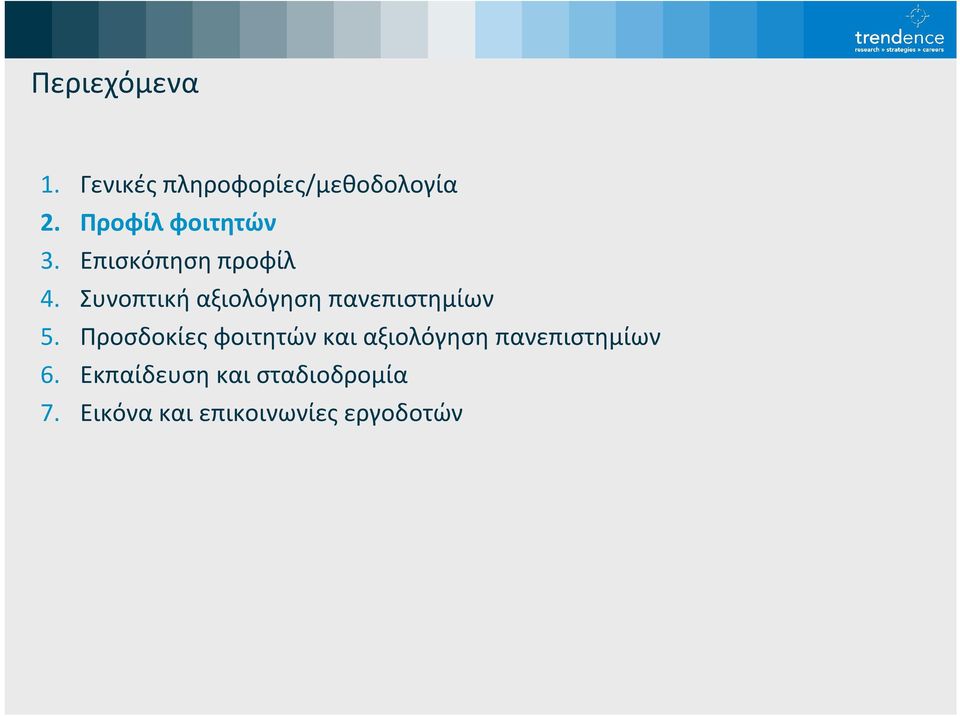 trendence
research » strategies » careers

Περιεχόμενα

1. Γενικές πληροφορίες/μεθοδολογία
2. Προφίλ φοιτητών
3. Επισκόπηση προφίλ
4. Συνοπτική αξιολόγηση πανεπιστημίων
5. Προσδοκίες φοιτητών και αξιολόγηση πανεπιστημίων
6. Εκπαίδευση και σταδιοδρομία
7. Εικόνα και επικοινωνίες εργοδοτών